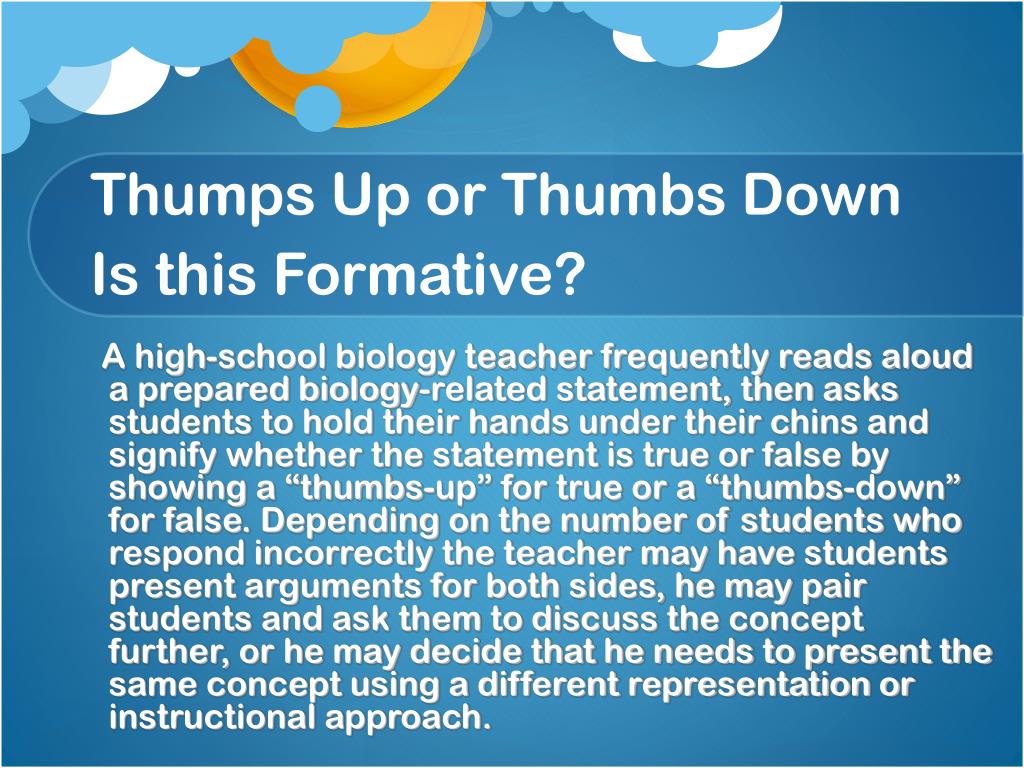 Thumps Up or Thumbs Down
Is this Formative?

A high-school biology teacher frequently reads aloud a prepared biology-related statement, then asks students to hold their hands under their chins and signify whether the statement is true or false by showing a “thumbs-up” for true or a “thumbs-down” for false. Depending on the number of students who respond incorrectly the teacher may have students present arguments for both sides, he may pair students and ask them to discuss the concept further, or he may decide that he needs to present the same concept using a different representation or instructional approach.